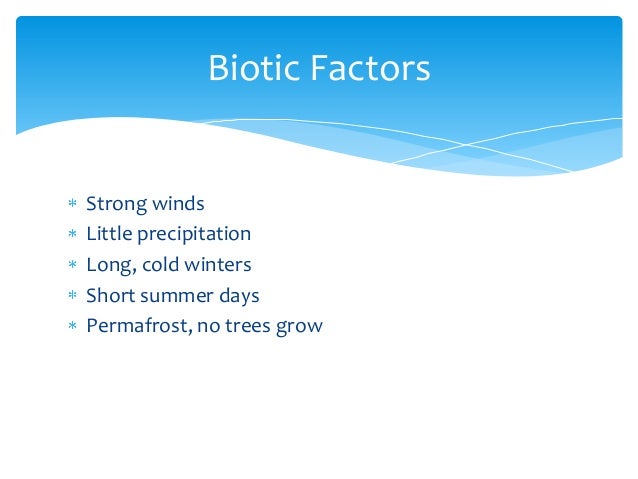 Biotic Factors

* Strong winds
* Little precipitation
* Long, cold winters
* Short summer days
* Permafrost, no trees grow